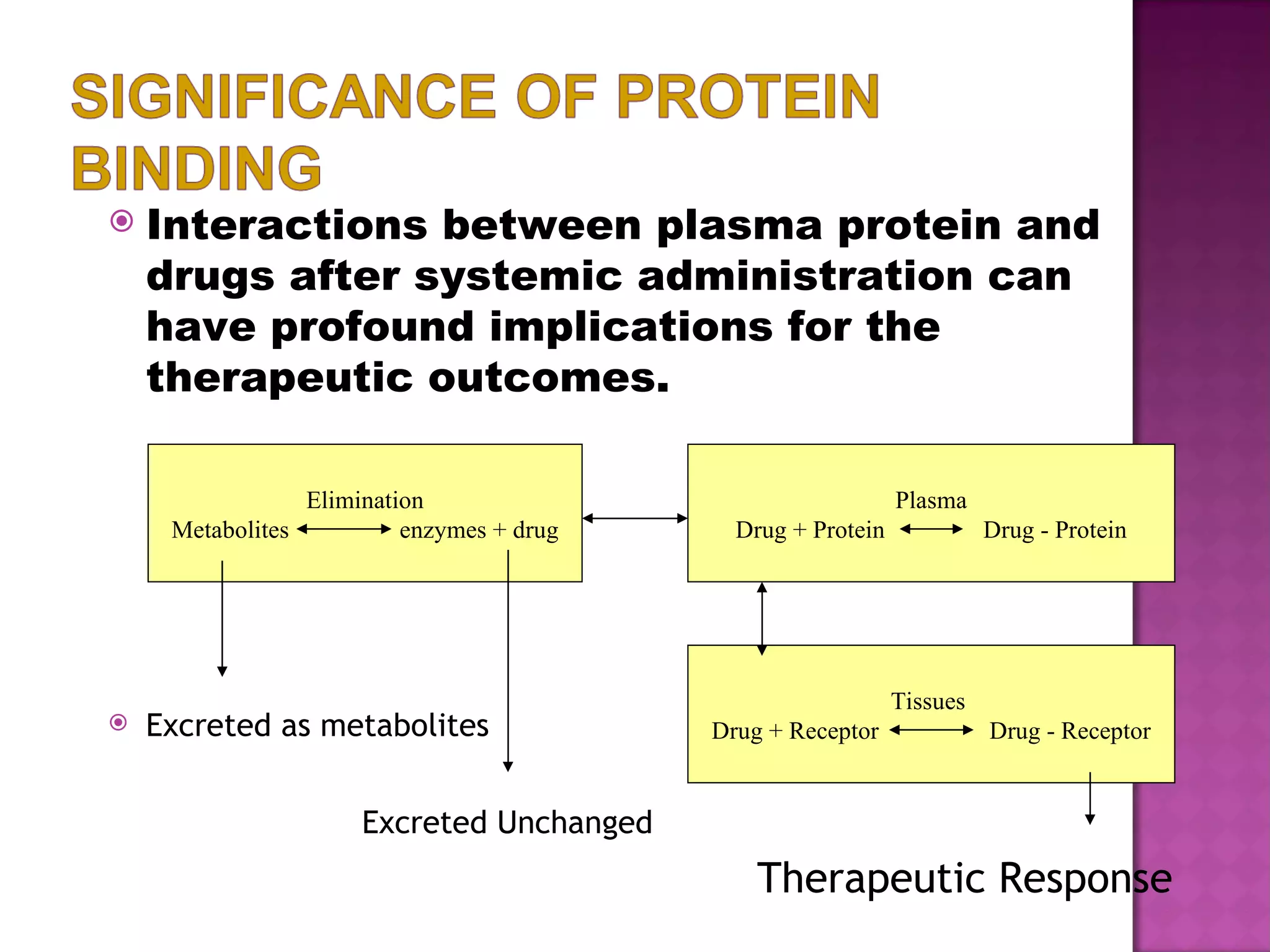 SIGNIFICANCE OF PROTEIN BINDING

Interactions between plasma protein and drugs after systemic administration can have profound implications for the therapeutic outcomes.

Elimination
Metabolites ⟷ enzymes + drug

Plasma
Drug + Protein ⟷ Drug - Protein

Tissues
Drug + Receptor ⟷ Drug - Receptor

Excreted as metabolites

Excreted Unchanged

Therapeutic Response